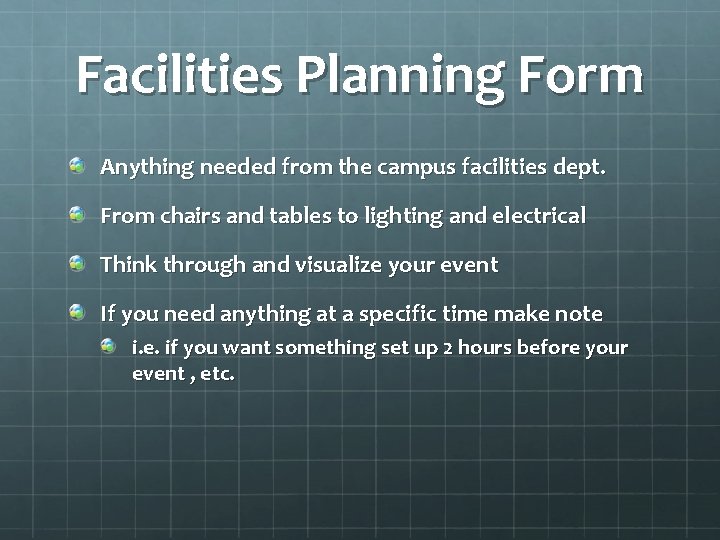 Facilities Planning Form

Anything needed from the campus facilities dept.

From chairs and tables to lighting and electrical

Think through and visualize your event

If you need anything at a specific time make note

i.e. if you want something set up 2 hours before your event , etc.